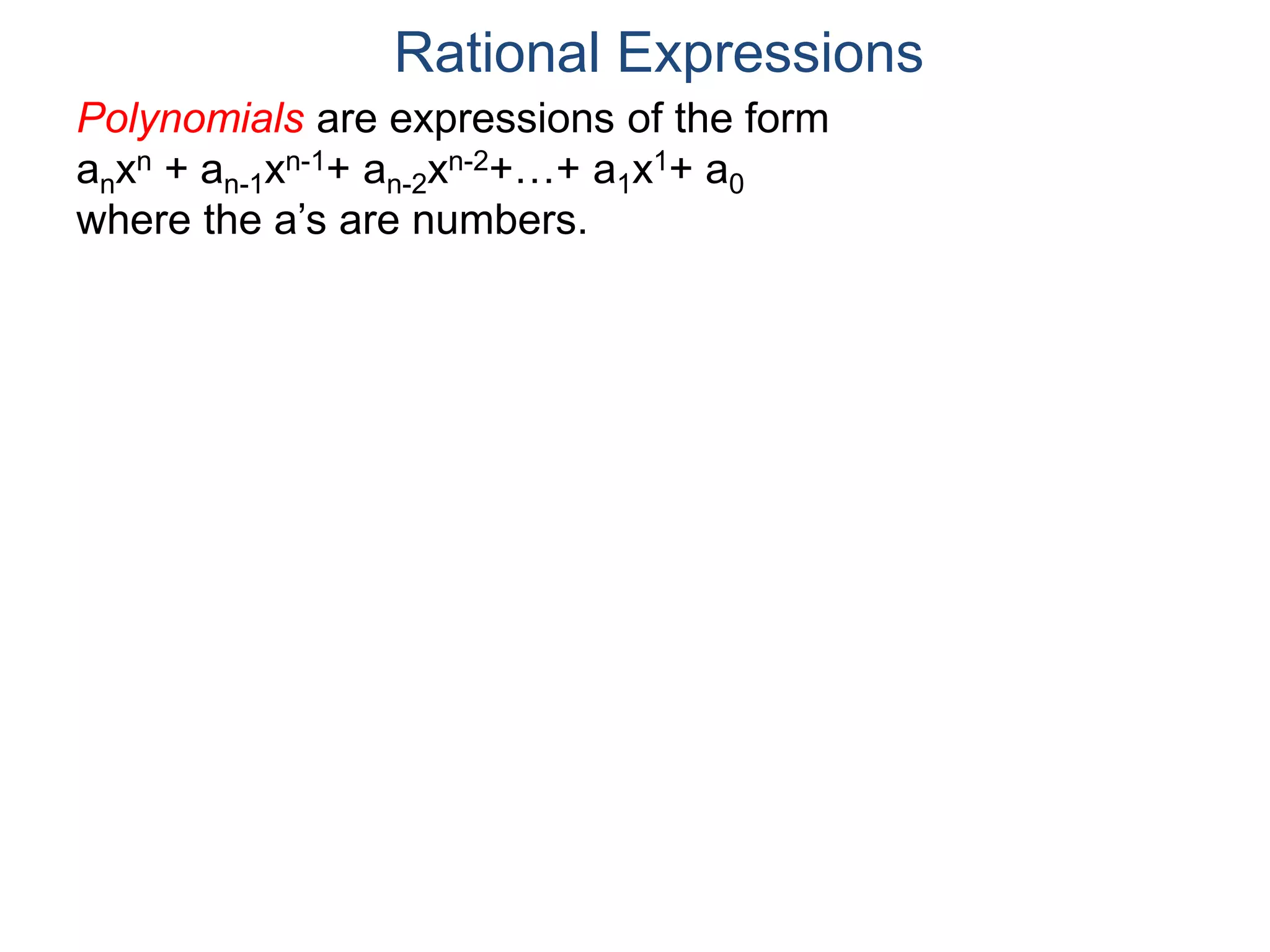 Rational Expressions

Polynomials are expressions of the form
$a_nx^n + a_{n-1}x^{n-1} + a_{n-2}x^{n-2} + \ldots + a_1x^1 + a_0$
where the a’s are numbers.